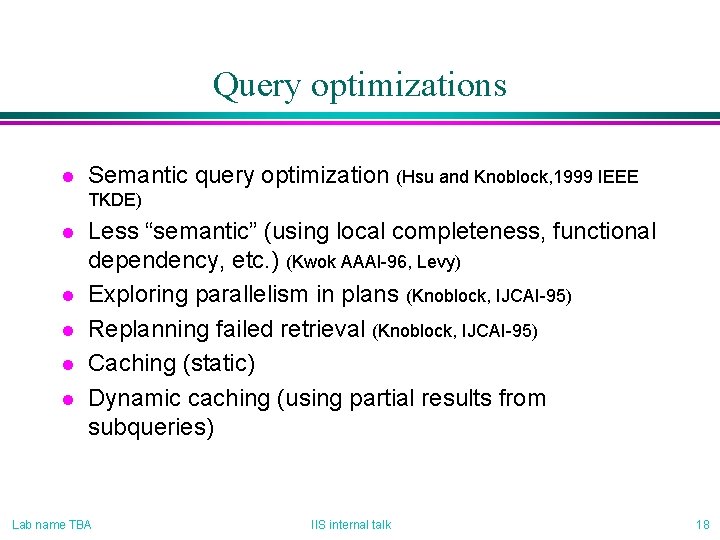 Query optimizations

- Semantic query optimization (Hsu and Knoblock,1999 IEEE TKDE)
- Less “semantic” (using local completeness, functional dependency, etc.) (Kwok AAAI-96, Levy)
- Exploring parallelism in plans (Knoblock, IJCAI-95)
- Replanning failed retrieval (Knoblock, IJCAI-95)
- Caching (static)
- Dynamic caching (using partial results from subqueries)

Lab name TBA

IIS internal talk

18